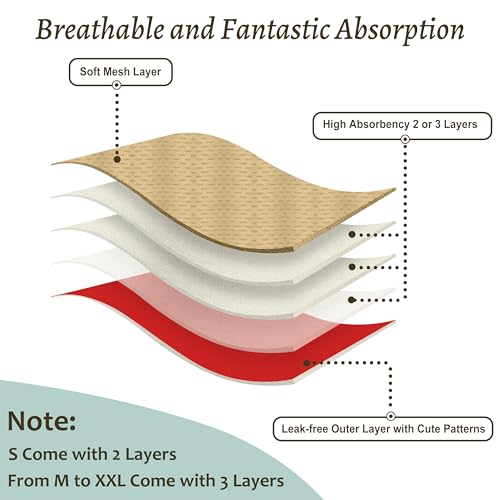 Breathable and Fantastic Absorption

Soft Mesh Layer

High Absorbency 2 or 3 Layers

Leak-free Outer Layer with Cute Patterns

Note:
S Come with 2 Layers
From M to XXL Come with 3 Layers